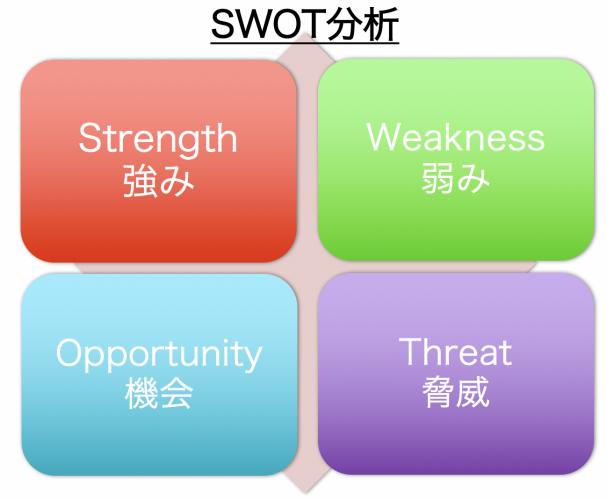 SWOT分析

Strength
強み

Weakness
弱み

Opportunity
機会

Threat
脅威